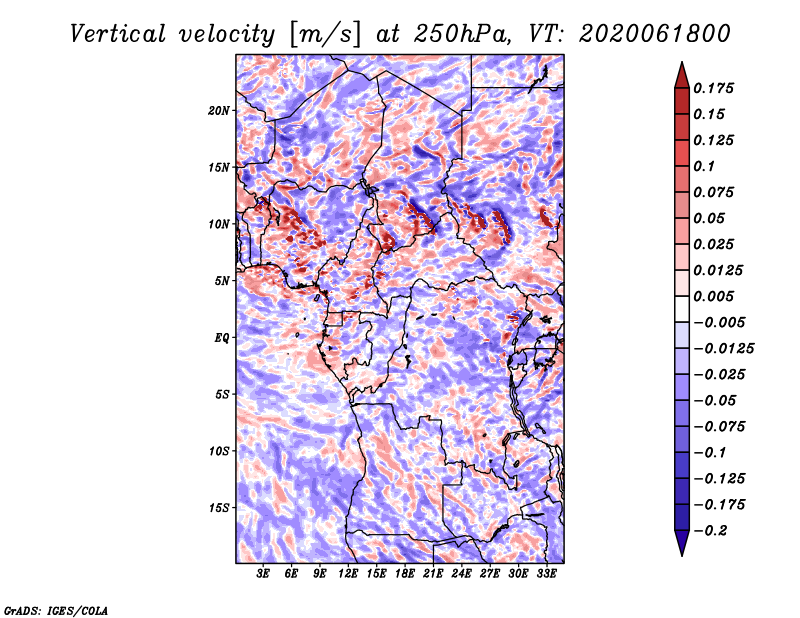 Vertical velocity [m/s] at 250hPa, VT: 2020061800

20N
15N
10N
5N
EQ
5S
10S
15S

3E 6E 9E 12E 15E 18E 21E 24E 27E 30E 33E

0.175
0.15
0.125
0.1
0.075
0.05
0.025
0.0125
0.005
−0.005
−0.0125
−0.025
−0.05
−0.075
−0.1
−0.125
−0.175
−0.2

GrADS: IGES/COLA